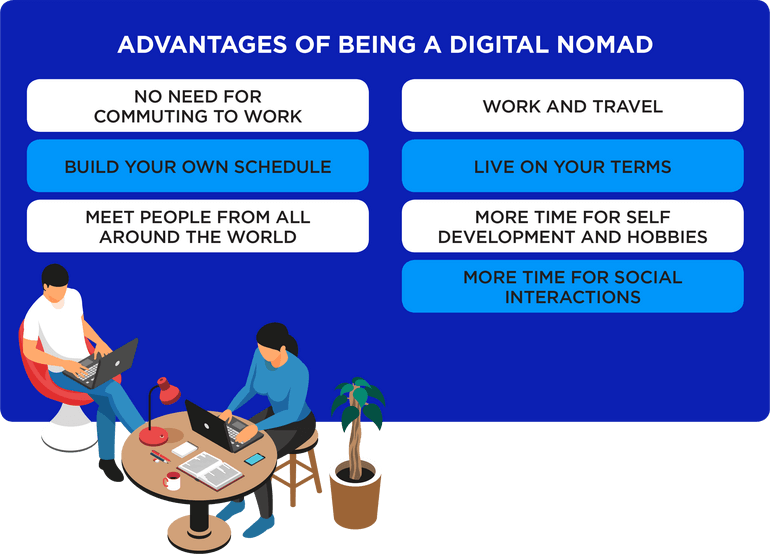 ADVANTAGES OF BEING A DIGITAL NOMAD

NO NEED FOR COMMUTING TO WORK

BUILD YOUR OWN SCHEDULE

MEET PEOPLE FROM ALL AROUND THE WORLD

WORK AND TRAVEL

LIVE ON YOUR TERMS

MORE TIME FOR SELF DEVELOPMENT AND HOBBIES

MORE TIME FOR SOCIAL INTERACTIONS